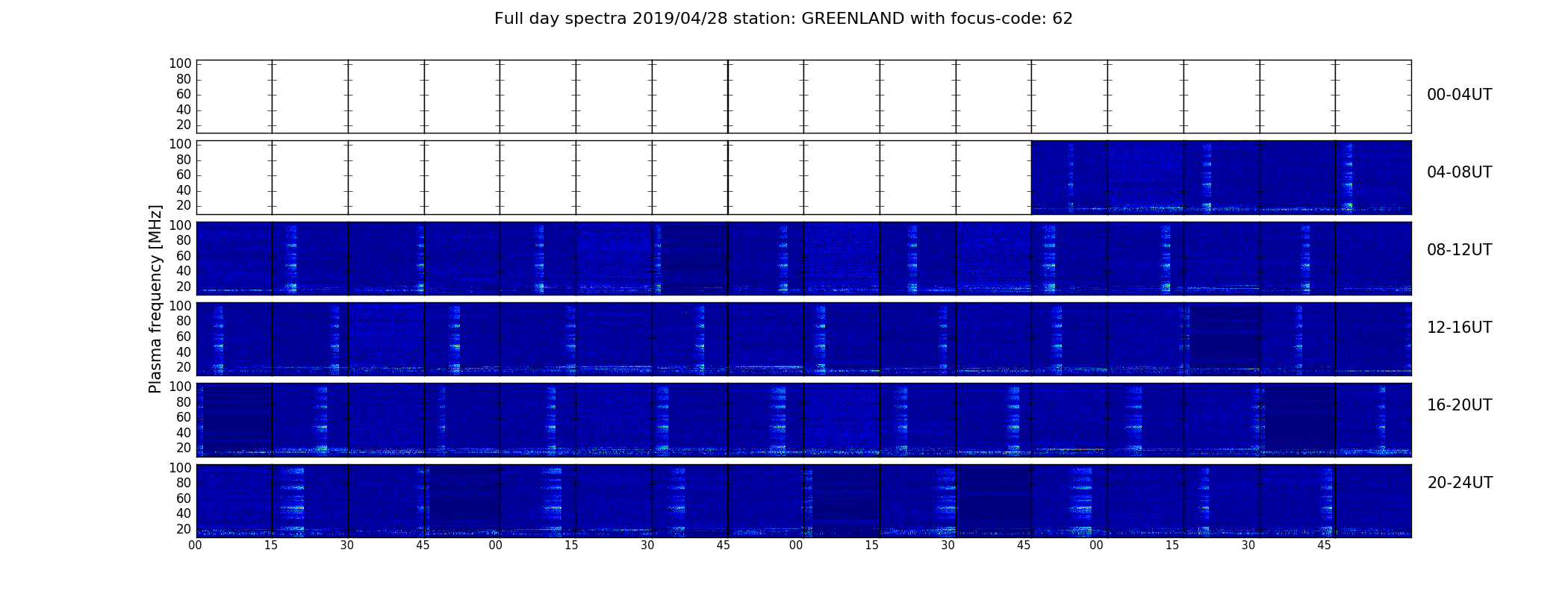 Full day spectra 2019/04/28 station: GREENLAND with focus-code: 62

Plasma frequency [MHz]

100
80
60
40
20

00-04UT

100
80
60
40
20

04-08UT

100
80
60
40
20

08-12UT

100
80
60
40
20

12-16UT

100
80
60
40
20

16-20UT

100
80
60
40
20

20-24UT

00 15 30 45 00 15 30 45 00 15 30 45 00 15 30 45